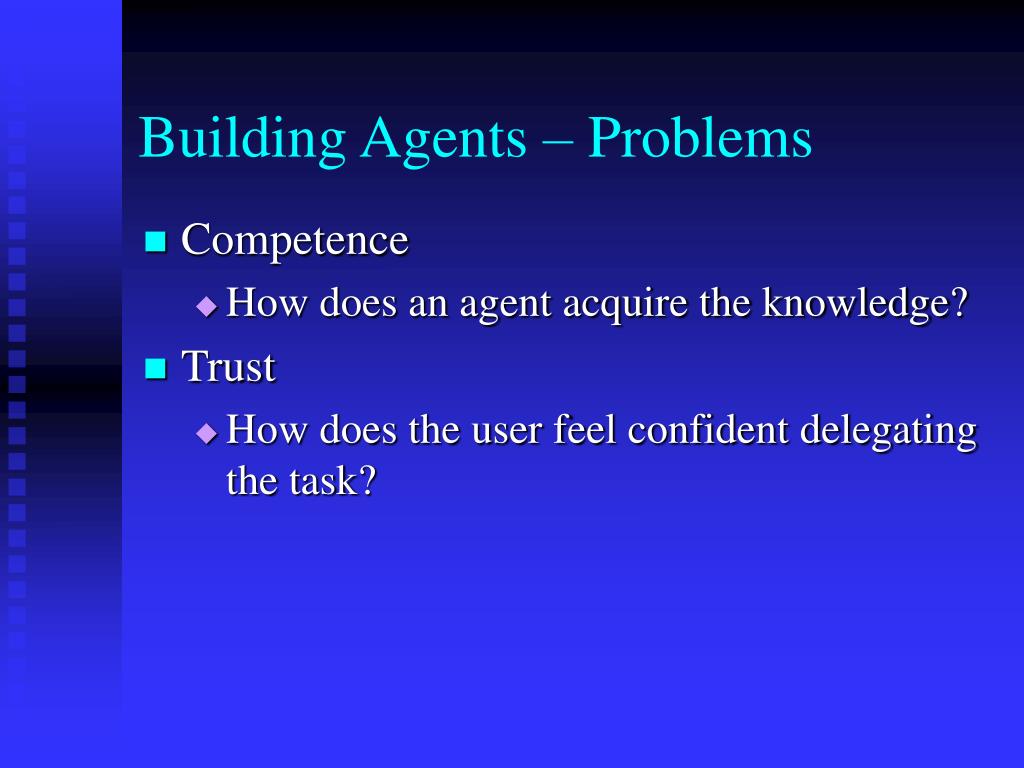 Building Agents – Problems

Competence

How does an agent acquire the knowledge?

Trust

How does the user feel confident delegating the task?